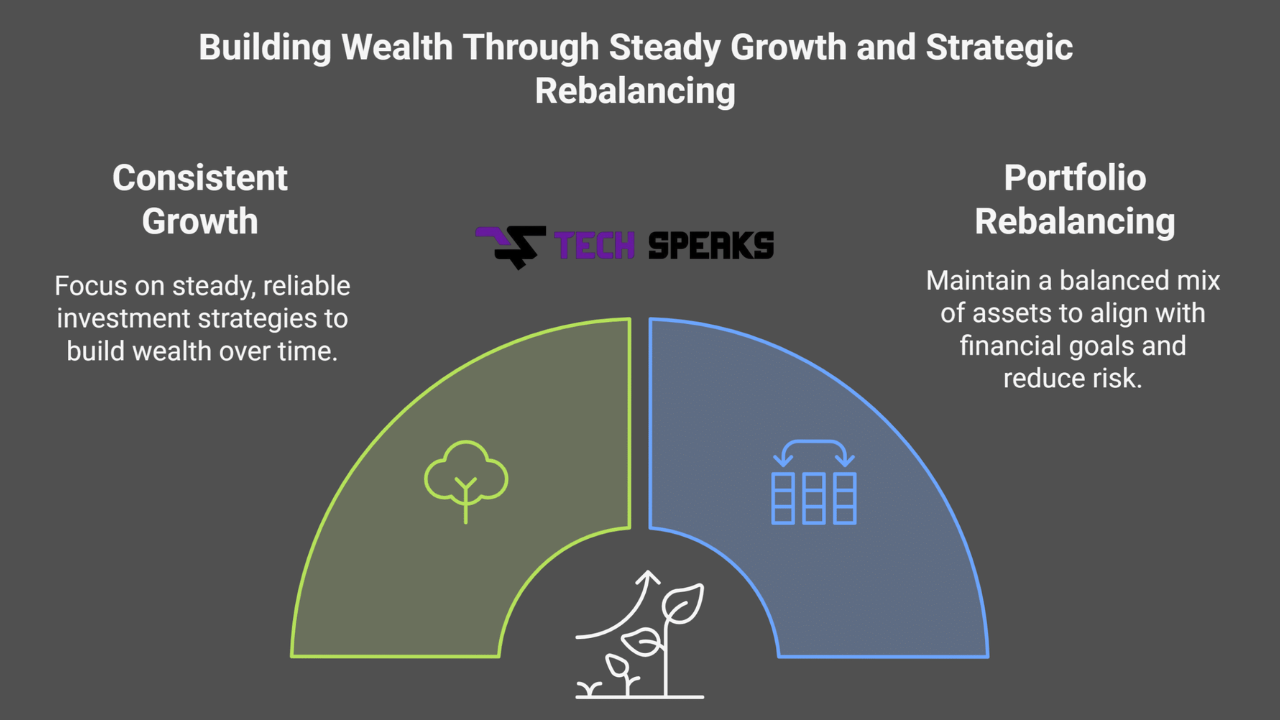 Building Wealth Through Steady Growth and Strategic Rebalancing

Consistent Growth

Focus on steady, reliable investment strategies to build wealth over time.

TECH SPEAKS

Portfolio Rebalancing

Maintain a balanced mix of assets to align with financial goals and reduce risk.